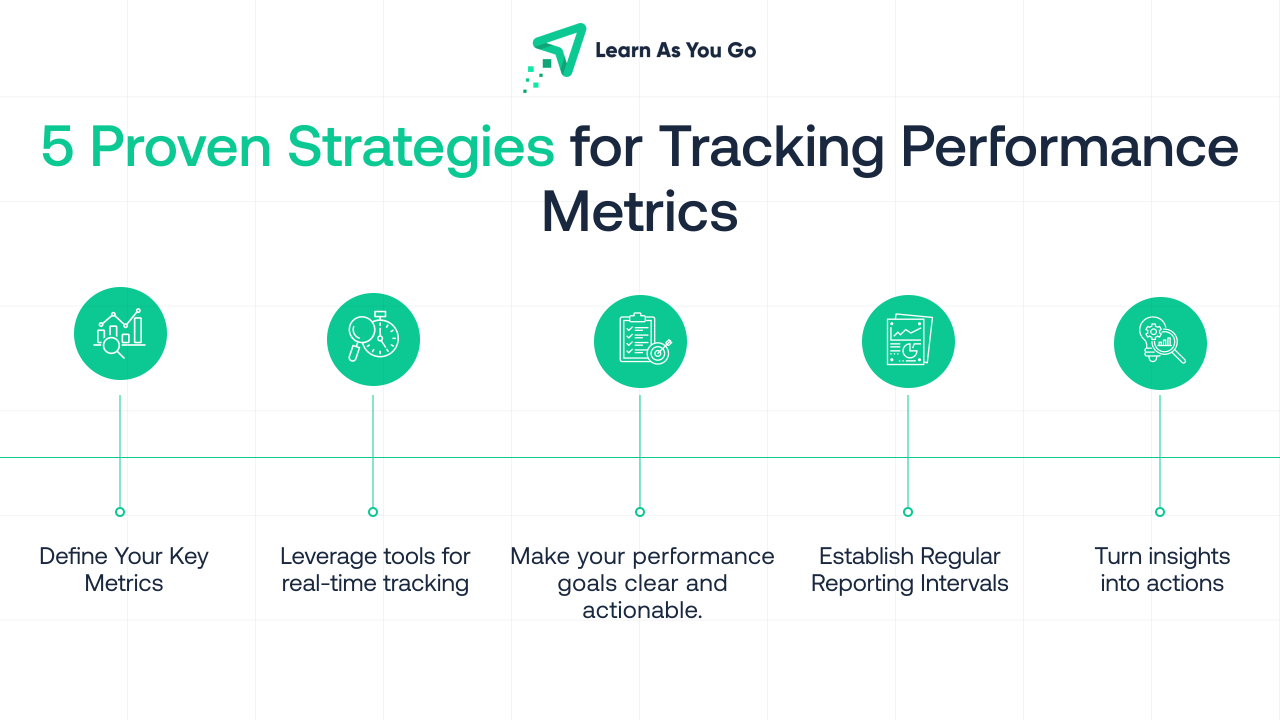 Learn As You Go

5 Proven Strategies for Tracking Performance Metrics

Define Your Key Metrics

Leverage tools for real-time tracking

Make your performance goals clear and actionable.

Establish Regular Reporting Intervals

Turn insights into actions